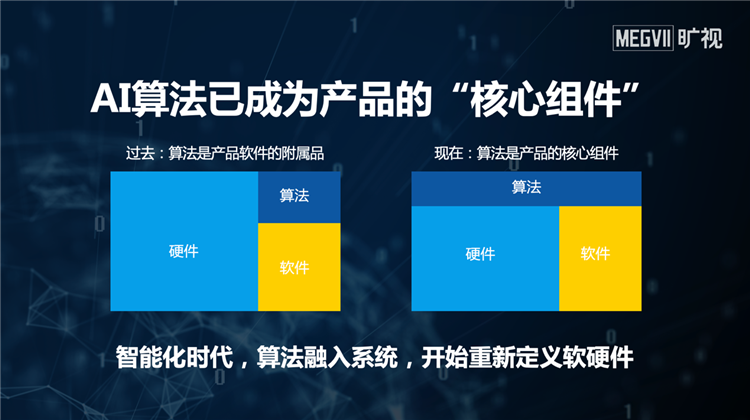 MEGVII 旷视

AI算法已成为产品的“核心组件”

过去：算法是产品软件的附属品

硬件

算法

软件

现在：算法是产品的核心组件

算法

硬件

软件

智能化时代，算法融入系统，开始重新定义软硬件